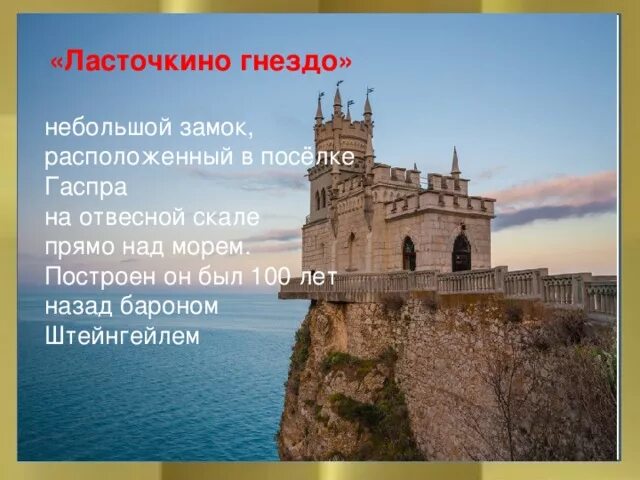 «Ласточкино гнездо»

небольшой замок, расположенный в посёлке Гаспра на отвесной скале прямо над морем. Построен он был 100 лет назад бароном Штейнгейлем